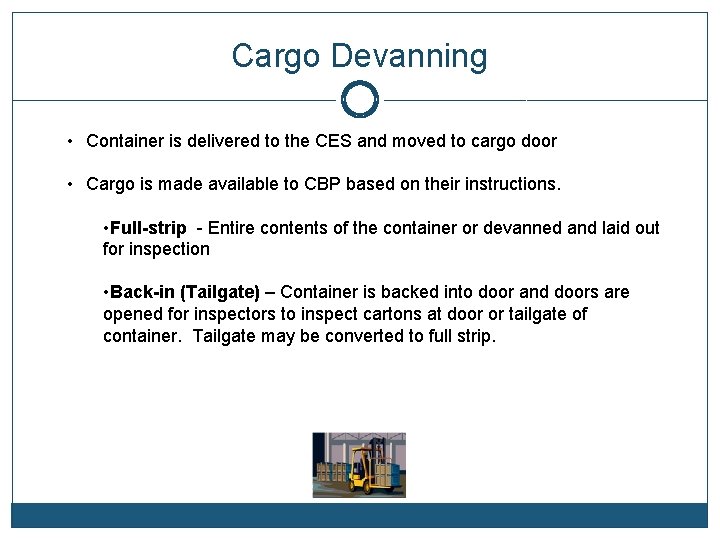 Cargo Devanning

• Container is delivered to the CES and moved to cargo door

• Cargo is made available to CBP based on their instructions.

•Full-strip - Entire contents of the container or devanned and laid out for inspection

•Back-in (Tailgate) – Container is backed into door and doors are opened for inspectors to inspect cartons at door or tailgate of container. Tailgate may be converted to full strip.